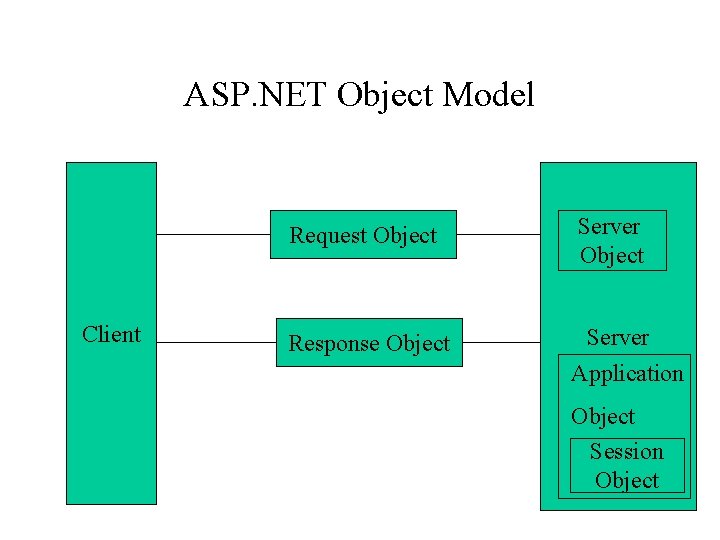 ASP.NET Object Model

Client

Request Object

Response Object

Server Object

Server

Application Object

Session Object